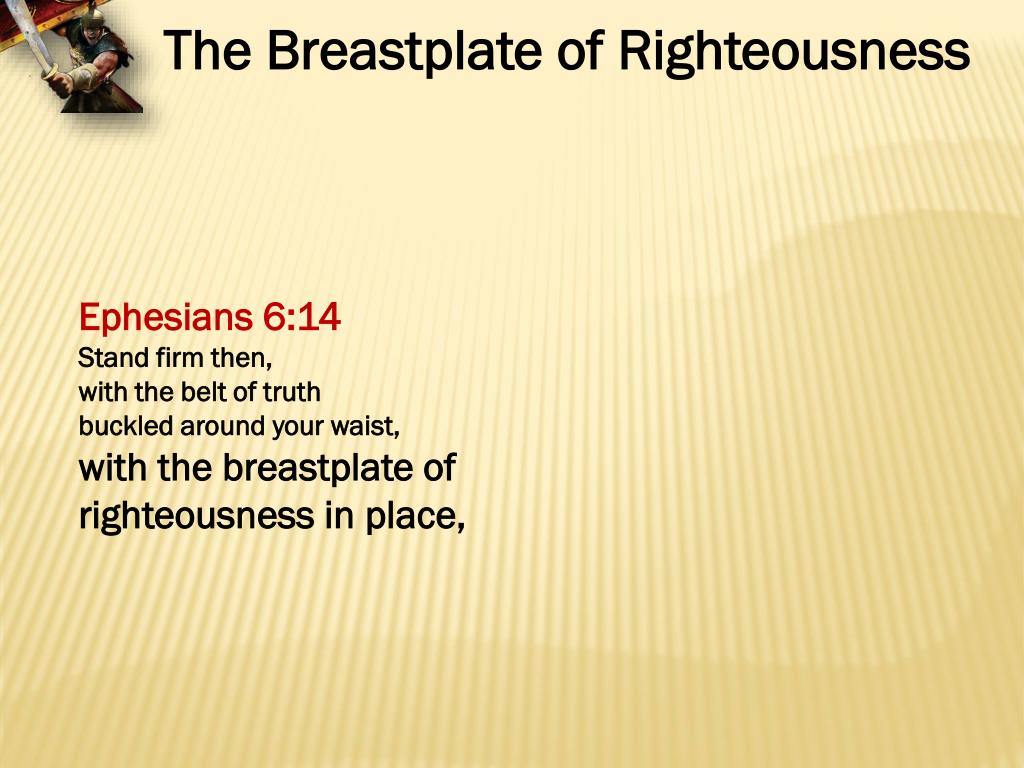 The Breastplate of Righteousness

Ephesians 6:14
Stand firm then,
with the belt of truth
buckled around your waist,
with the breastplate of
righteousness in place,